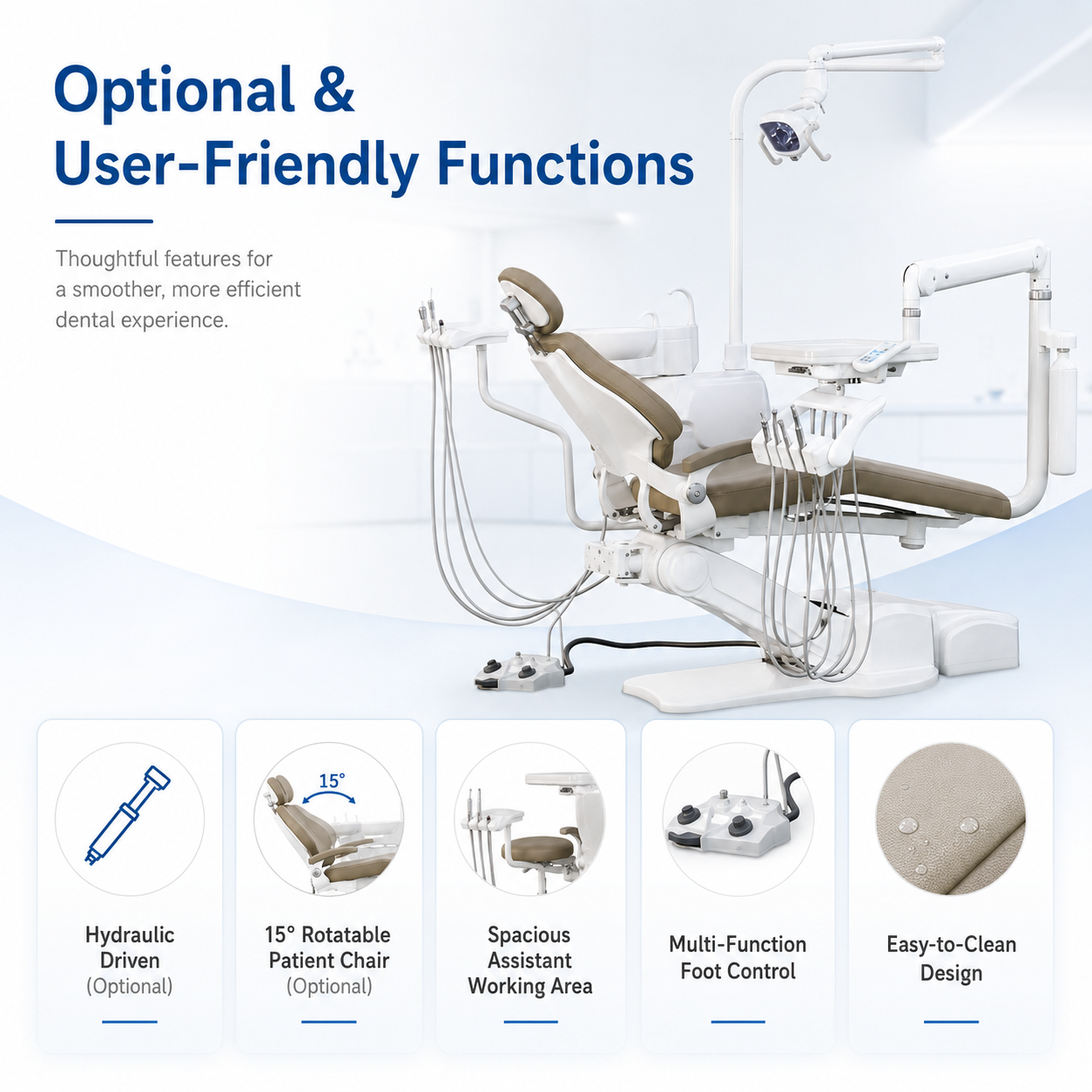 Optional & User-Friendly Functions

Thoughtful features for a smoother, more efficient dental experience.

Hydraulic Driven (Optional)

15°

15° Rotatable Patient Chair (Optional)

Spacious Assistant Working Area

Multi-Function Foot Control

Easy-to-Clean Design